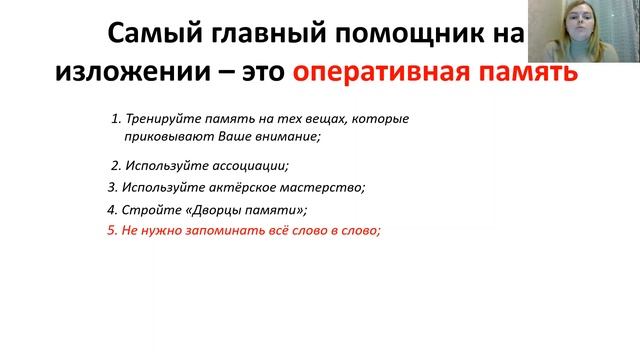 Самый главный помощник на изложении – это оперативная память

1. Тренируйте память на тех вещах, которые приковывают Ваше внимание;

2. Используйте ассоциации;

3. Используйте актёрское мастерство;

4. Стройте «Дворцы памяти»;

5. Не нужно запоминать всё слово в слово;